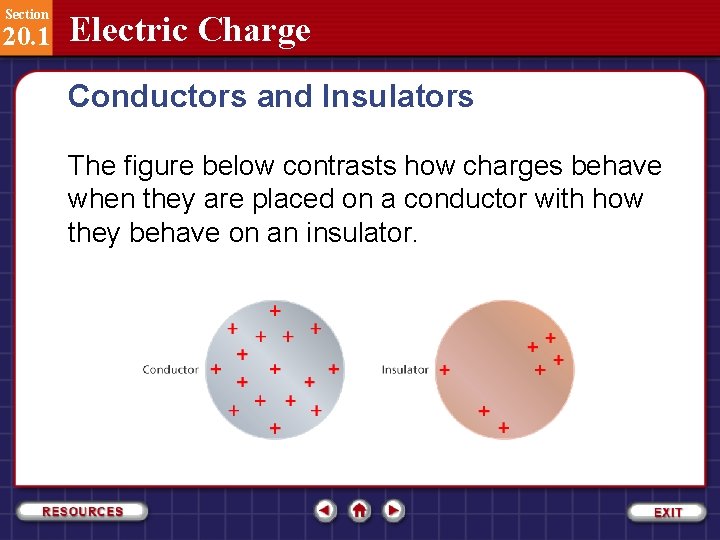 Section
20.1 Electric Charge

Conductors and Insulators

The figure below contrasts how charges behave when they are placed on a conductor with how they behave on an insulator.

Conductor

Insulator

RESOURCES

EXIT